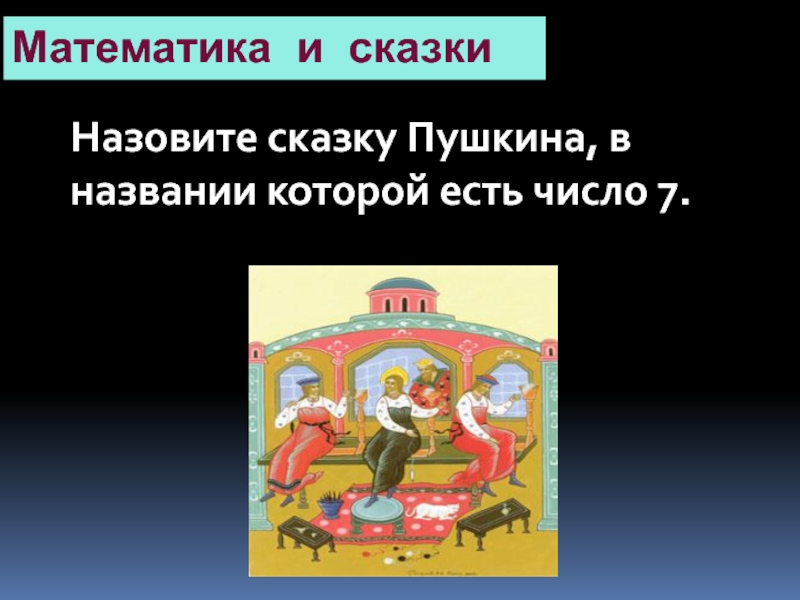 Математика и сказки

Назовите сказку Пушкина, в названии которой есть число 7.